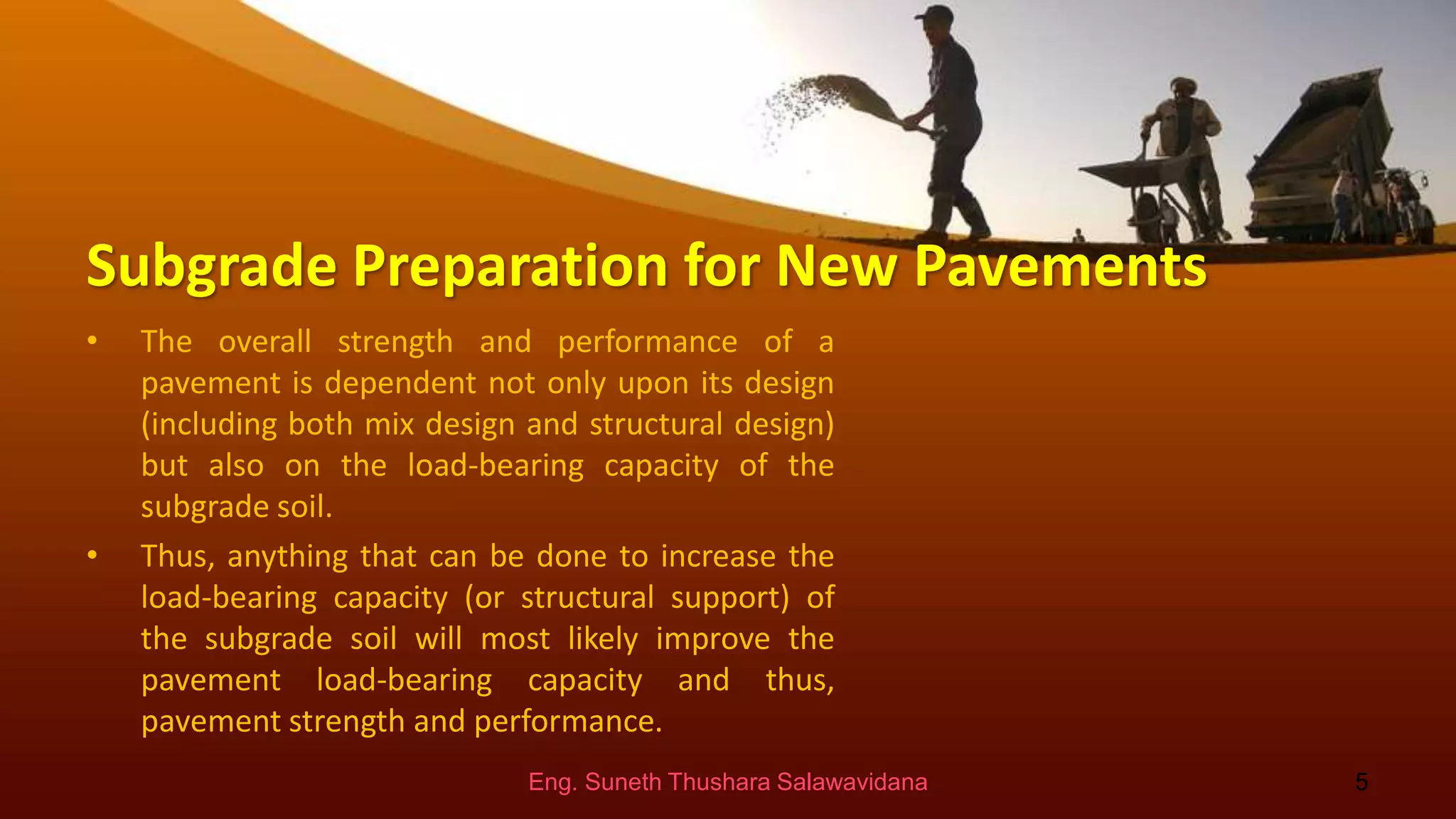 Subgrade Preparation for New Pavements

• The overall strength and performance of a pavement is dependent not only upon its design (including both mix design and structural design) but also on the load-bearing capacity of the subgrade soil.

• Thus, anything that can be done to increase the load-bearing capacity (or structural support) of the subgrade soil will most likely improve the pavement load-bearing capacity and thus, pavement strength and performance.

Eng. Suneth Thushara Salawavidana

5